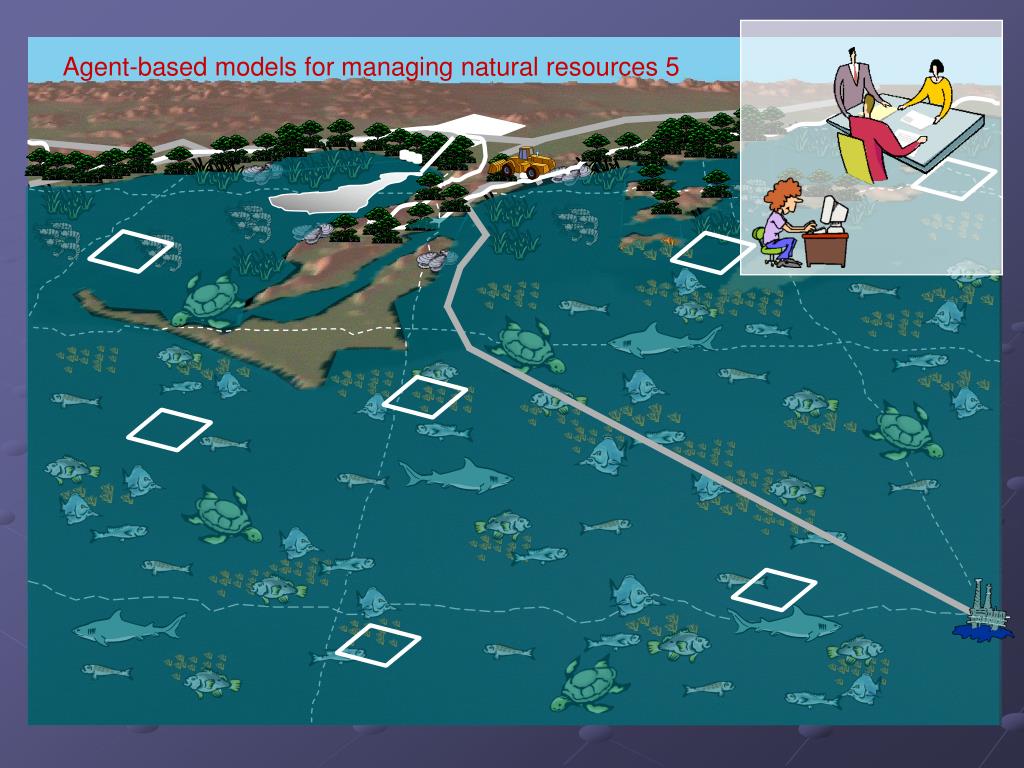 Agent-based models for managing natural resources 5